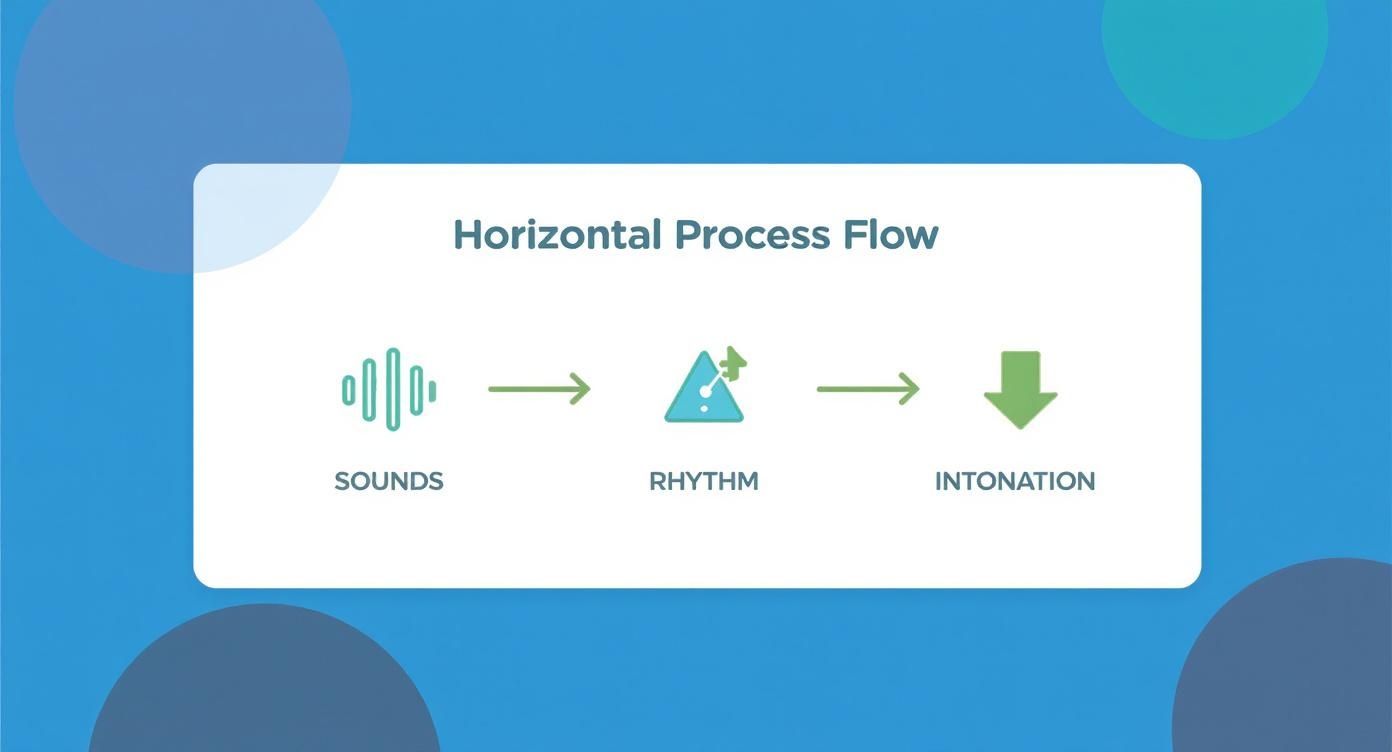 Horizontal Process Flow

SOUNDS

RHYTHM

INTONATION